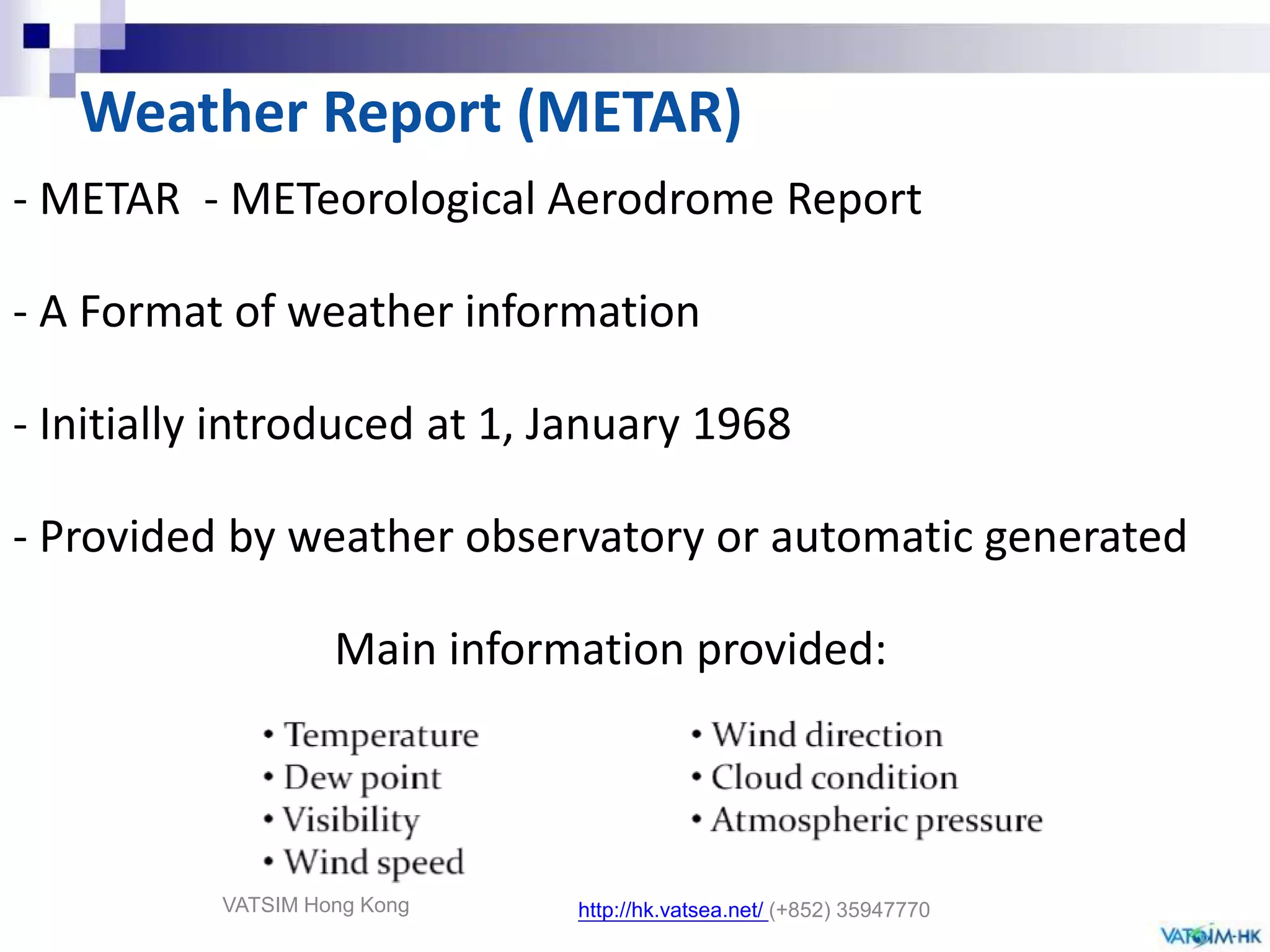 Weather Report (METAR)

- METAR - METeorological Aerodrome Report

- A Format of weather information

- Initially introduced at 1, January 1968

- Provided by weather observatory or automatic generated

Main information provided:

• Temperature
• Dew point
• Visibility
• Wind speed

• Wind direction
• Cloud condition
• Atmospheric pressure

VATSIM Hong Kong

http://hk.vatsea.net/ (+852) 35947770

VATSIM-HK